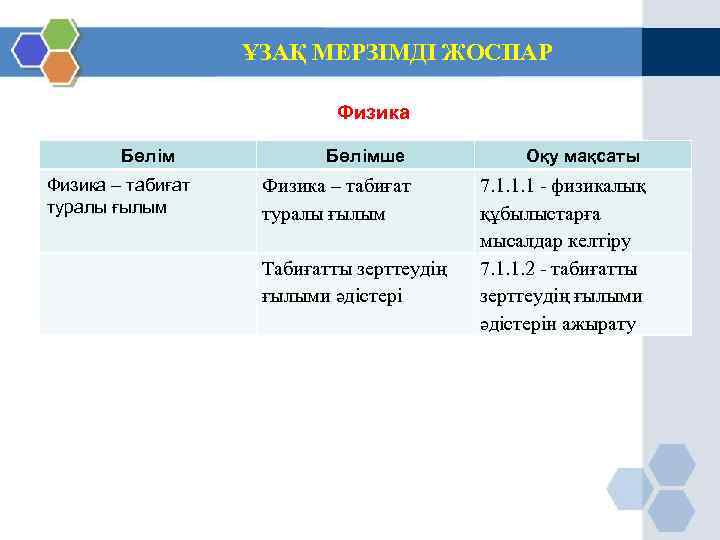 ҰЗАҚ МЕРЗІМДІ ЖОСПАР

Физика

| Бөлім | Бөлімше | Оқу мақсаты |
|---|---|---|
| Физика – табиғат туралы ғылым | Физика – табиғат туралы ғылым | 7.1.1.1 - физикалық құбылыстарға мысалдар келтіру |
| | Табиғатты зерттеудің ғылыми әдістері | 7.1.1.2 - табиғатты зерттеудің ғылыми әдістерін ажырату |